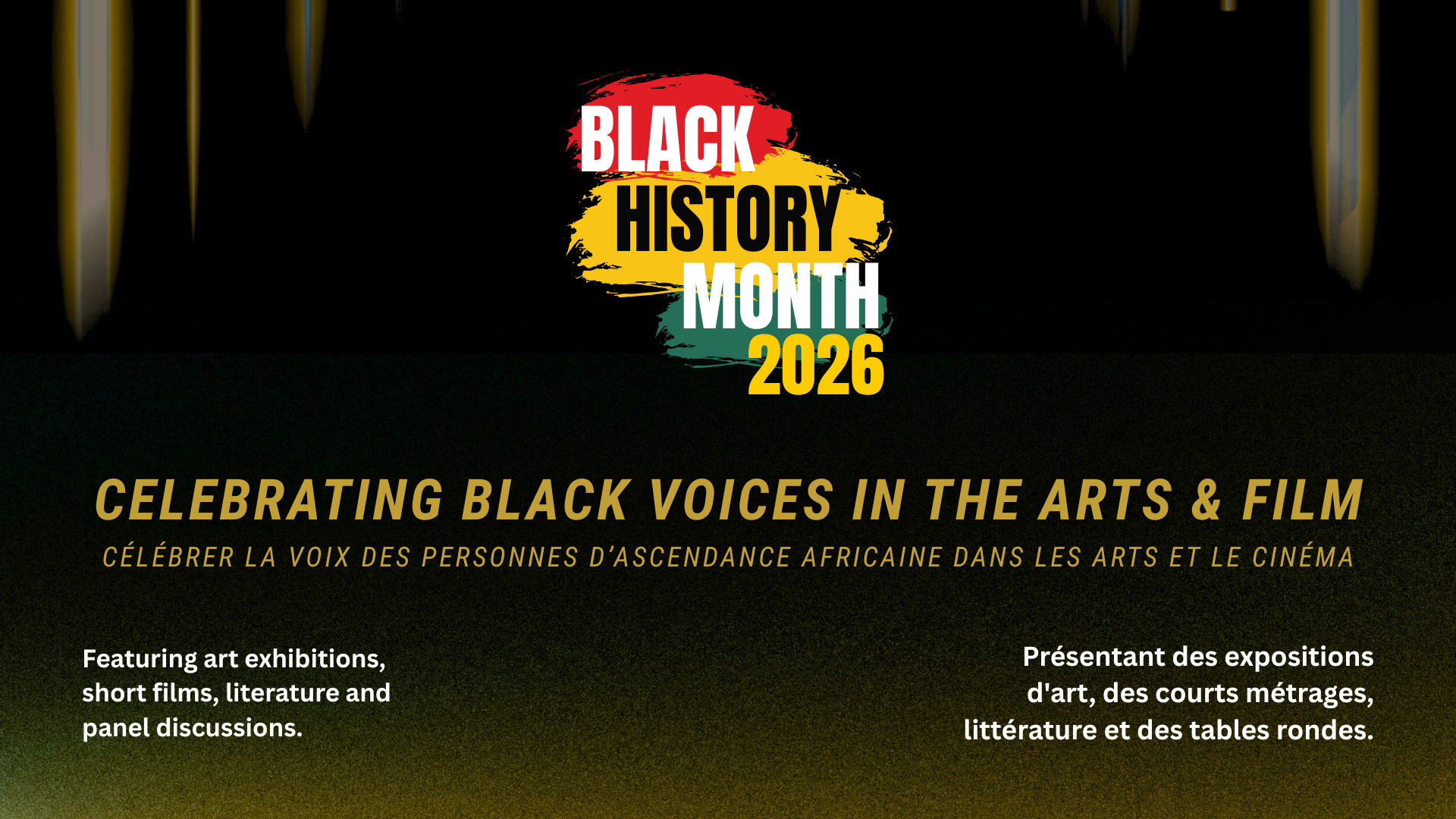 BLACK HISTORY MONTH 2026

CELEBRATING BLACK VOICES IN THE ARTS & FILM

CÉLÉBRER LA VOIX DES PERSONNES D'ASCENDANCE AFRICAINE DANS LES ARTS ET LE CINÉMA

Featuring art exhibitions, short films, literature and panel discussions.

Présentant des expositions d'art, des courts métrages, littérature et des tables rondes.